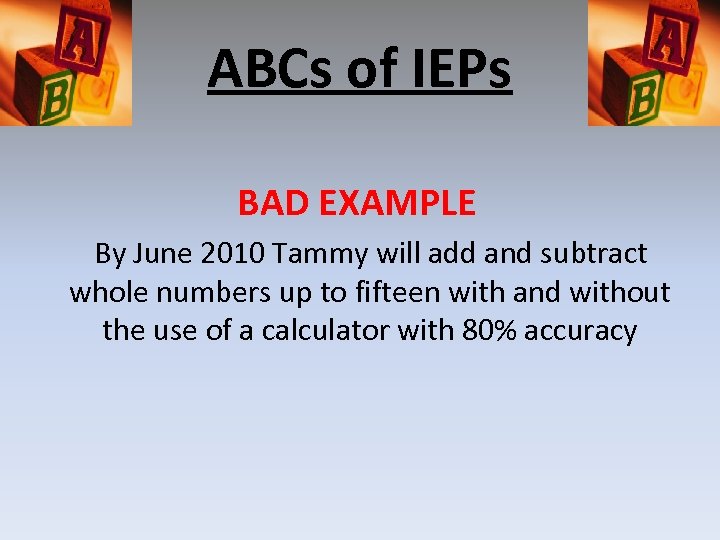 ABCs of IEPs

BAD EXAMPLE

By June 2010 Tammy will add and subtract whole numbers up to fifteen with and without the use of a calculator with 80% accuracy